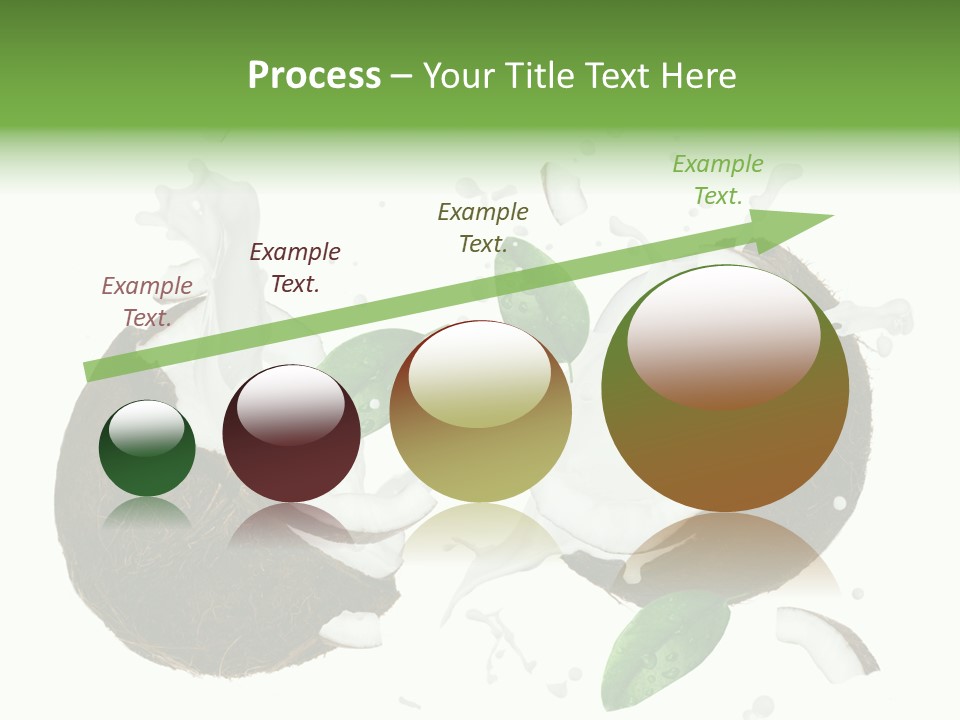 Process – Your Title Text Here

Example Text.

Example Text.

Example Text.

Example Text.